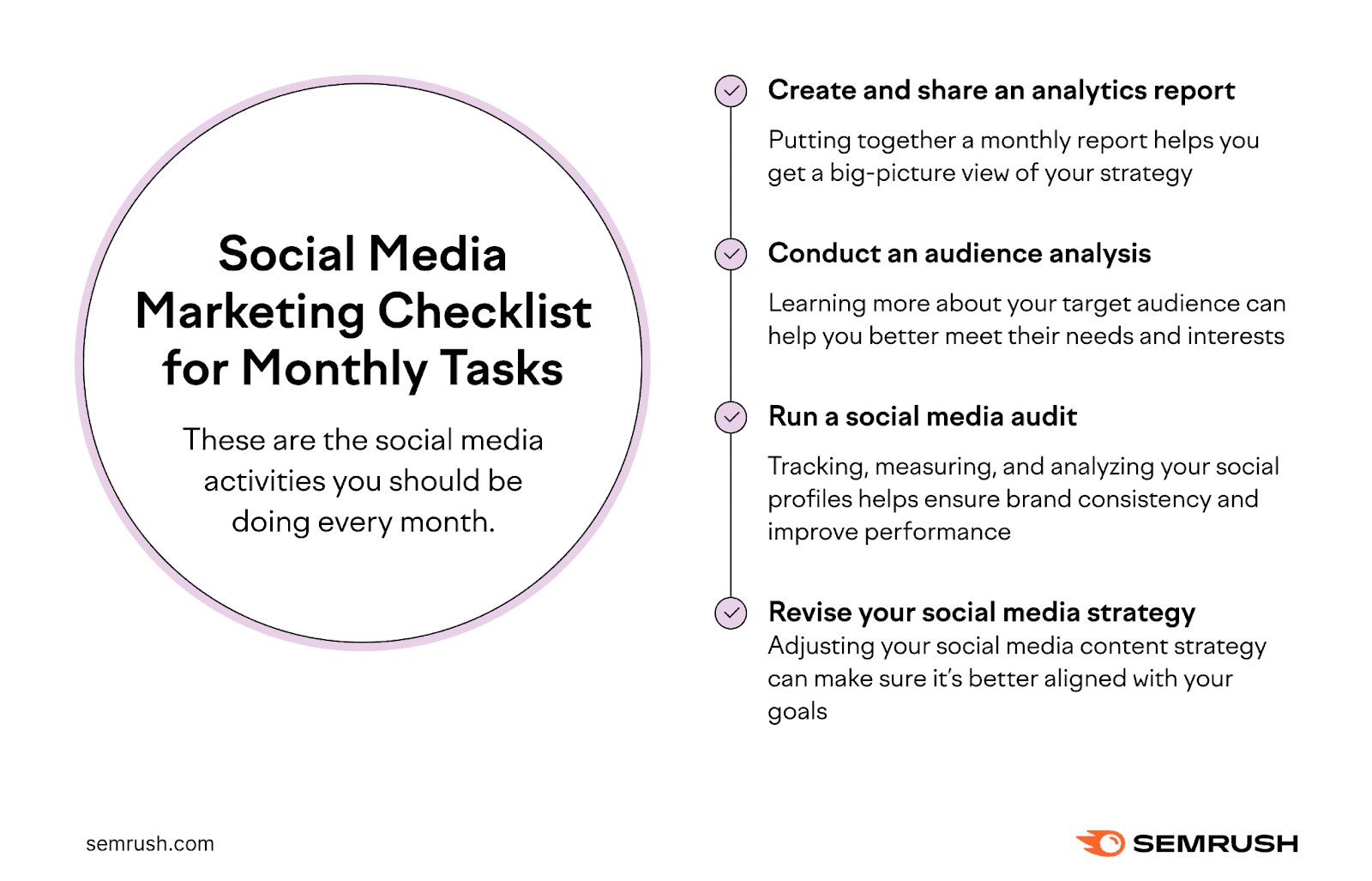 Social Media Marketing Checklist for Monthly Tasks

These are the social media activities you should be doing every month.

Create and share an analytics report

Putting together a monthly report helps you get a big-picture view of your strategy

Conduct an audience analysis

Learning more about your target audience can help you better meet their needs and interests

Run a social media audit

Tracking, measuring, and analyzing your social profiles helps ensure brand consistency and improve performance

Revise your social media strategy

Adjusting your social media content strategy can make sure it's better aligned with your goals

semrush.com

SEMRUSH